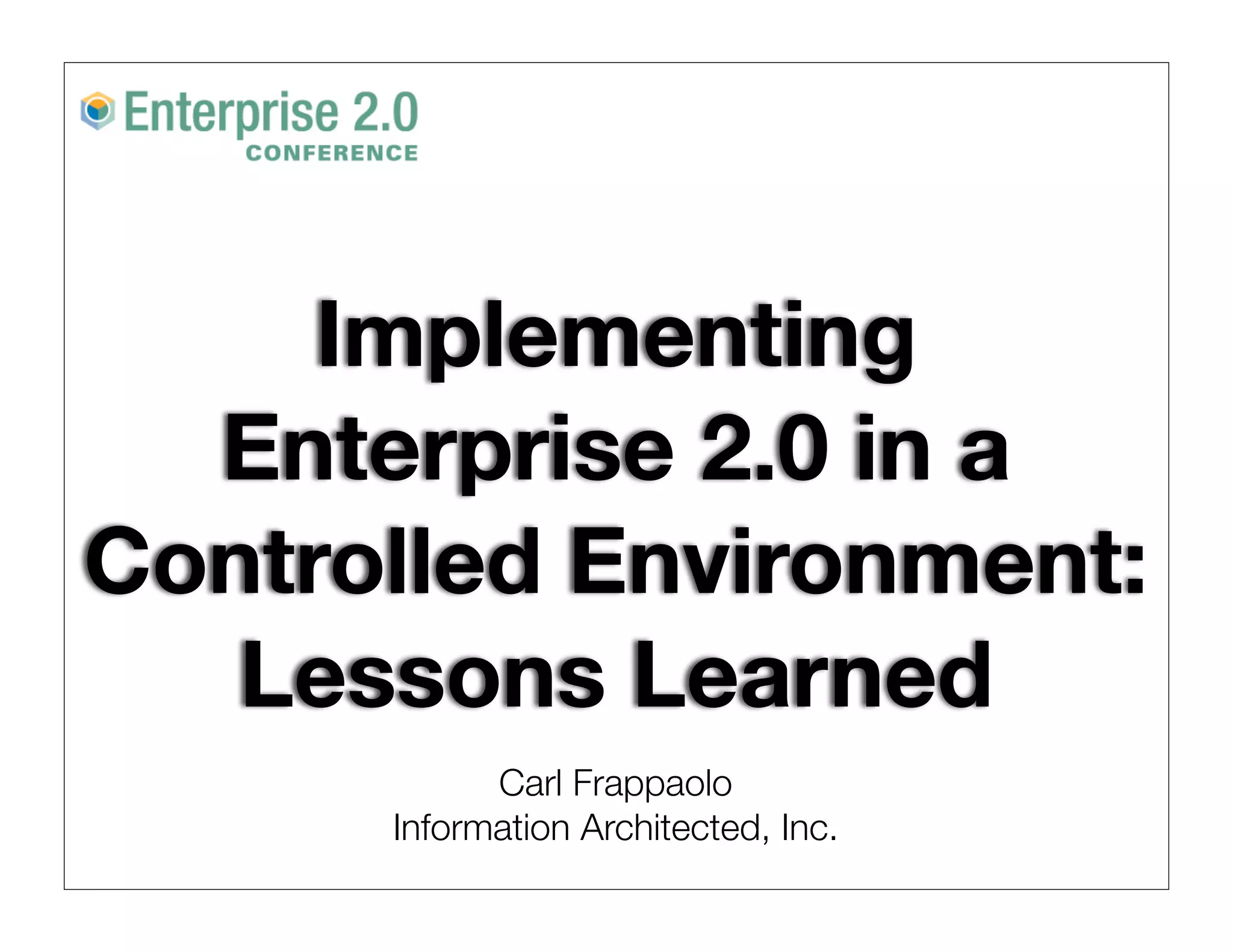 Enterprise 2.0
CONFERENCE

Implementing Enterprise 2.0 in a Controlled Environment: Lessons Learned

Carl Frappaolo
Information Architected, Inc.